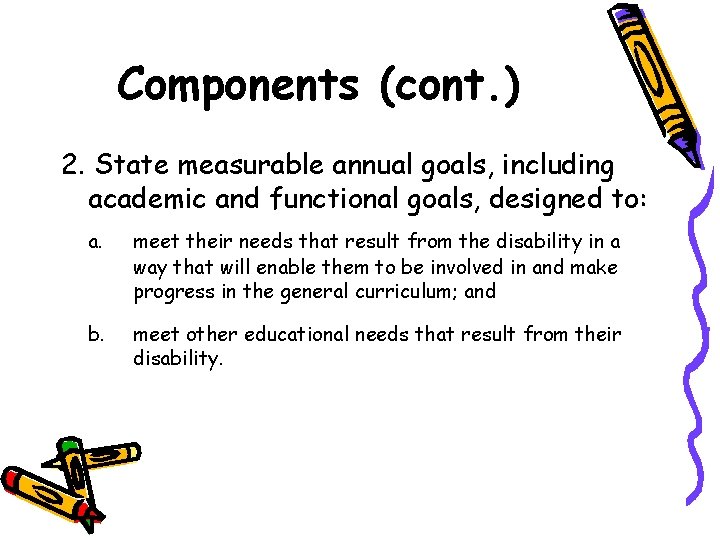 Components (cont.)

2. State measurable annual goals, including academic and functional goals, designed to:

a. meet their needs that result from the disability in a way that will enable them to be involved in and make progress in the general curriculum; and

b. meet other educational needs that result from their disability.